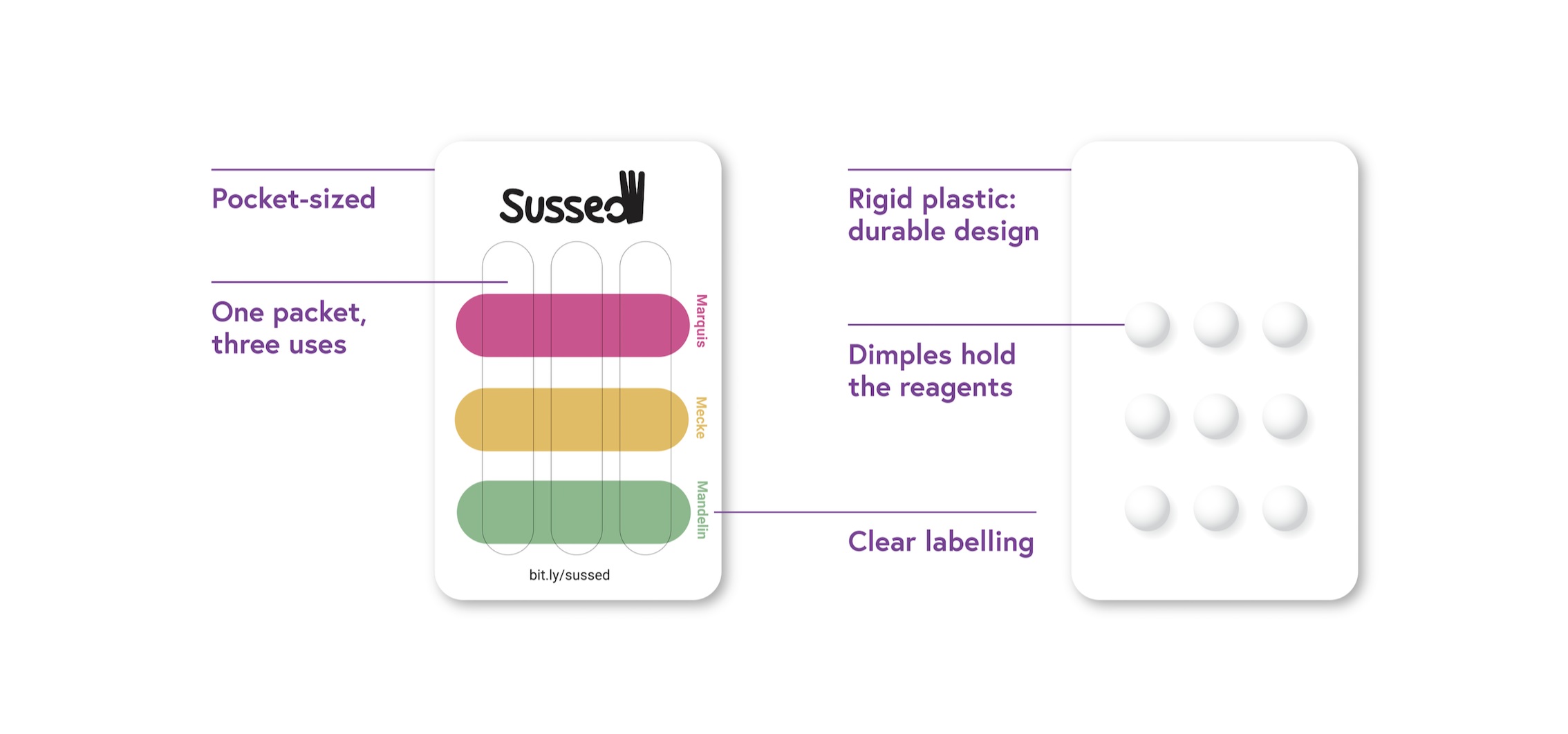 Pocket-sized

One packet, three uses

Sussed

Marquis

Mecke

Mandelin

bit.ly/sussed

Rigid plastic: durable design

Dimples hold the reagents

Clear labelling